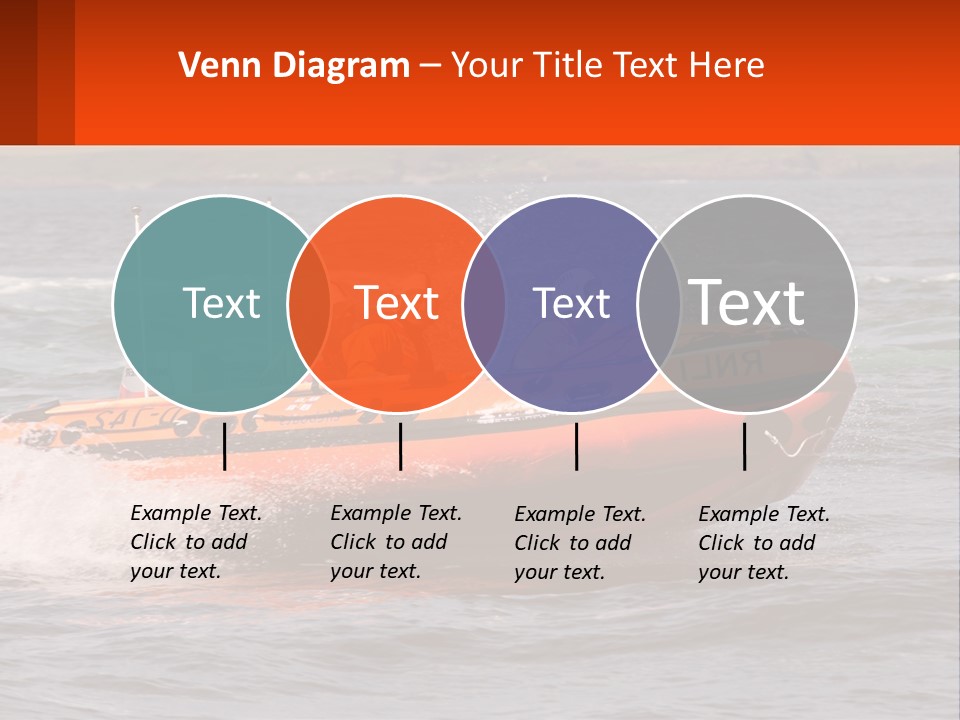 Venn Diagram – Your Title Text Here

Text

Text

Text

Text

Example Text. Click to add your text.

Example Text. Click to add your text.

Example Text. Click to add your text.

Example Text. Click to add your text.